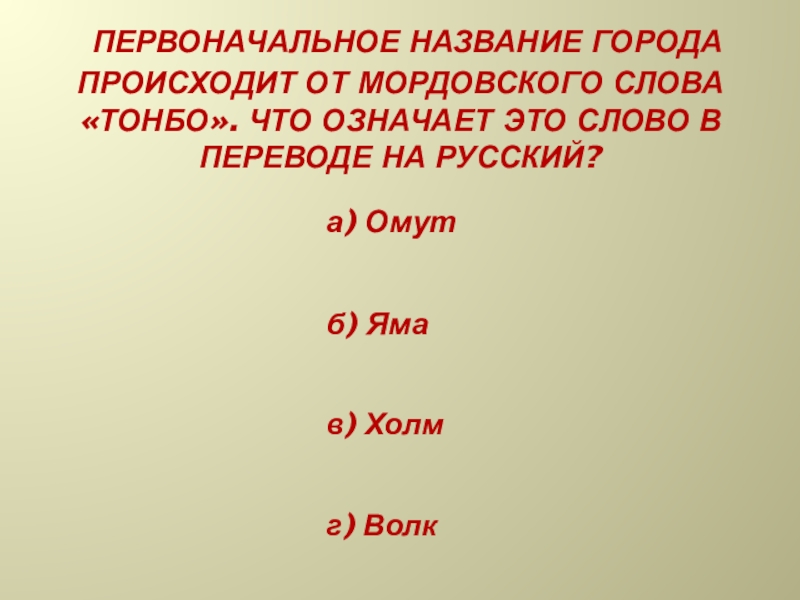 ПЕРВОНАЧАЛЬНОЕ НАЗВАНИЕ ГОРОДА ПРОИСХОДИТ ОТ МОРДОВСКОГО СЛОВА «ТОНБО». ЧТО ОЗНАЧАЕТ ЭТО СЛОВО В ПЕРЕВОДЕ НА РУССКИЙ?

а) Омут

б) Яма

в) Холм

г) Волк